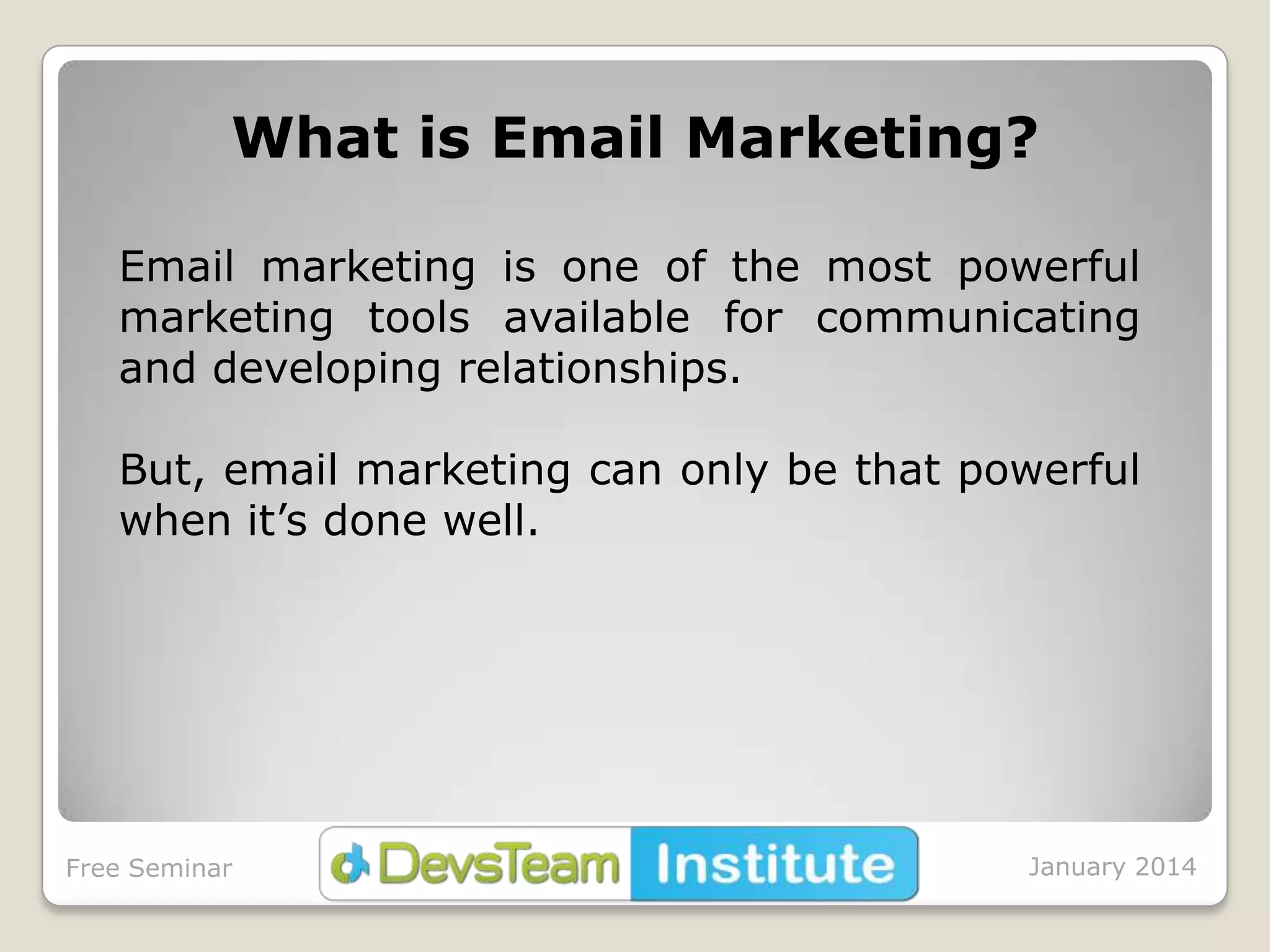 What is Email Marketing?

Email marketing is one of the most powerful marketing tools available for communicating and developing relationships.

But, email marketing can only be that powerful when it’s done well.

Free Seminar

DevsTeam Institute

January 2014